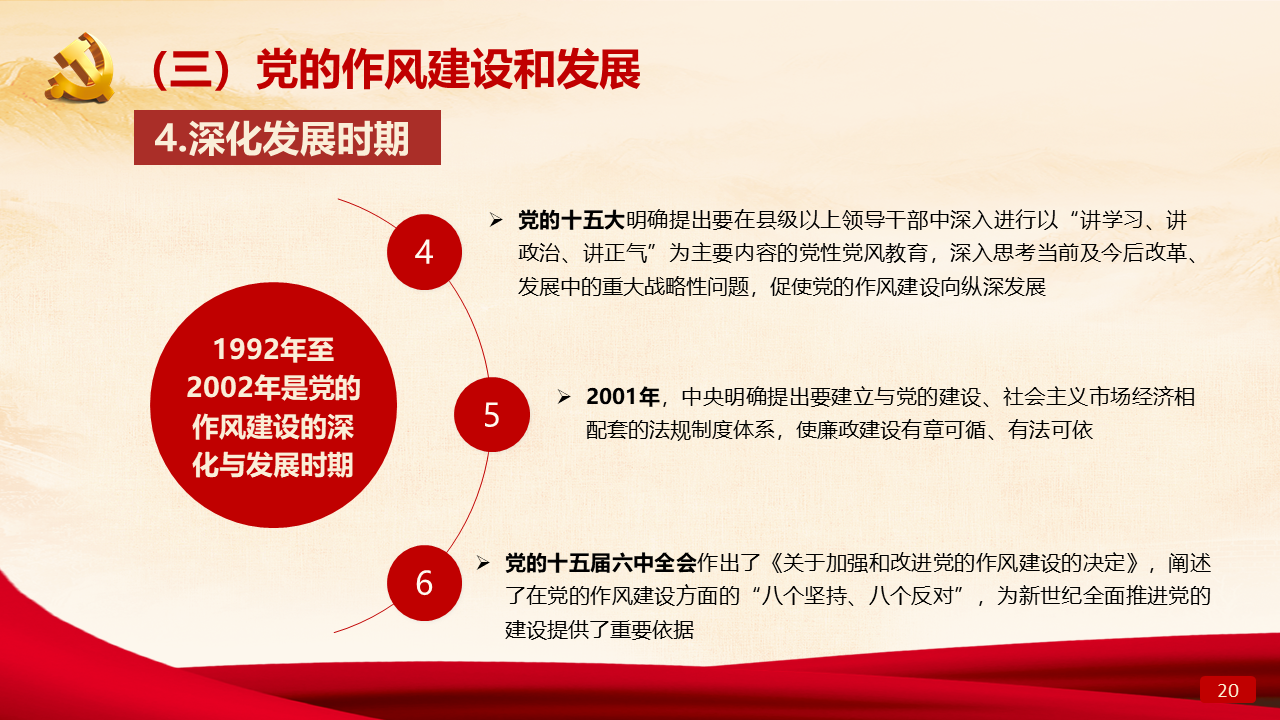 （三）党的作风建设和发展

4.深化发展时期

1992年至2002年是党的作风建设的深化与发展时期

4

➢ 党的十五大明确提出要在县级以上领导干部中深入进行以“讲学习、讲政治、讲正气”为主要内容的党性党风教育，深入思考当前及今后改革、发展中的重大战略性问题，促使党的作风建设向纵深发展

5

➢ 2001年，中央明确提出要建立与党的建设、社会主义市场经济相配套的法规制度体系，使廉政建设有章可循、有法可依

6

➢ 党的十五届六中全会作出了《关于加强和改进党的作风建设的决定》，阐述了在党的作风建设方面的“八个坚持、八个反对”，为新世纪全面推进党的建设提供了重要依据

20